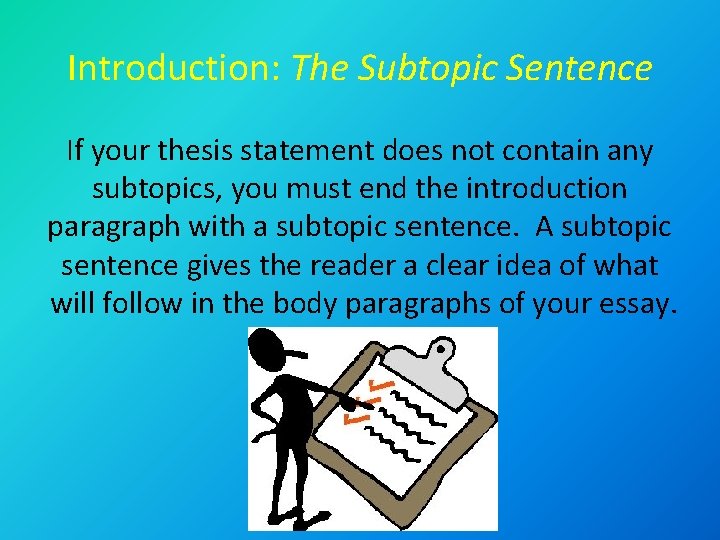 Introduction: The Subtopic Sentence

If your thesis statement does not contain any subtopics, you must end the introduction paragraph with a subtopic sentence. A subtopic sentence gives the reader a clear idea of what will follow in the body paragraphs of your essay.